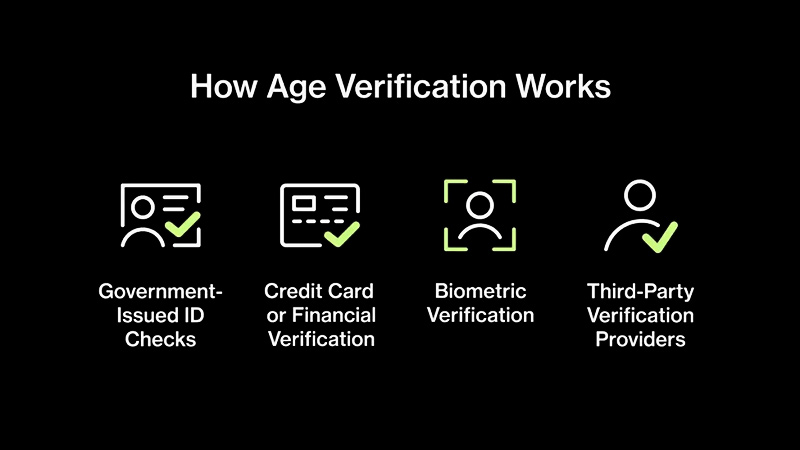 How Age Verification Works

Government-Issued ID Checks

Credit Card or Financial Verification

Biometric Verification

Third-Party Verification Providers